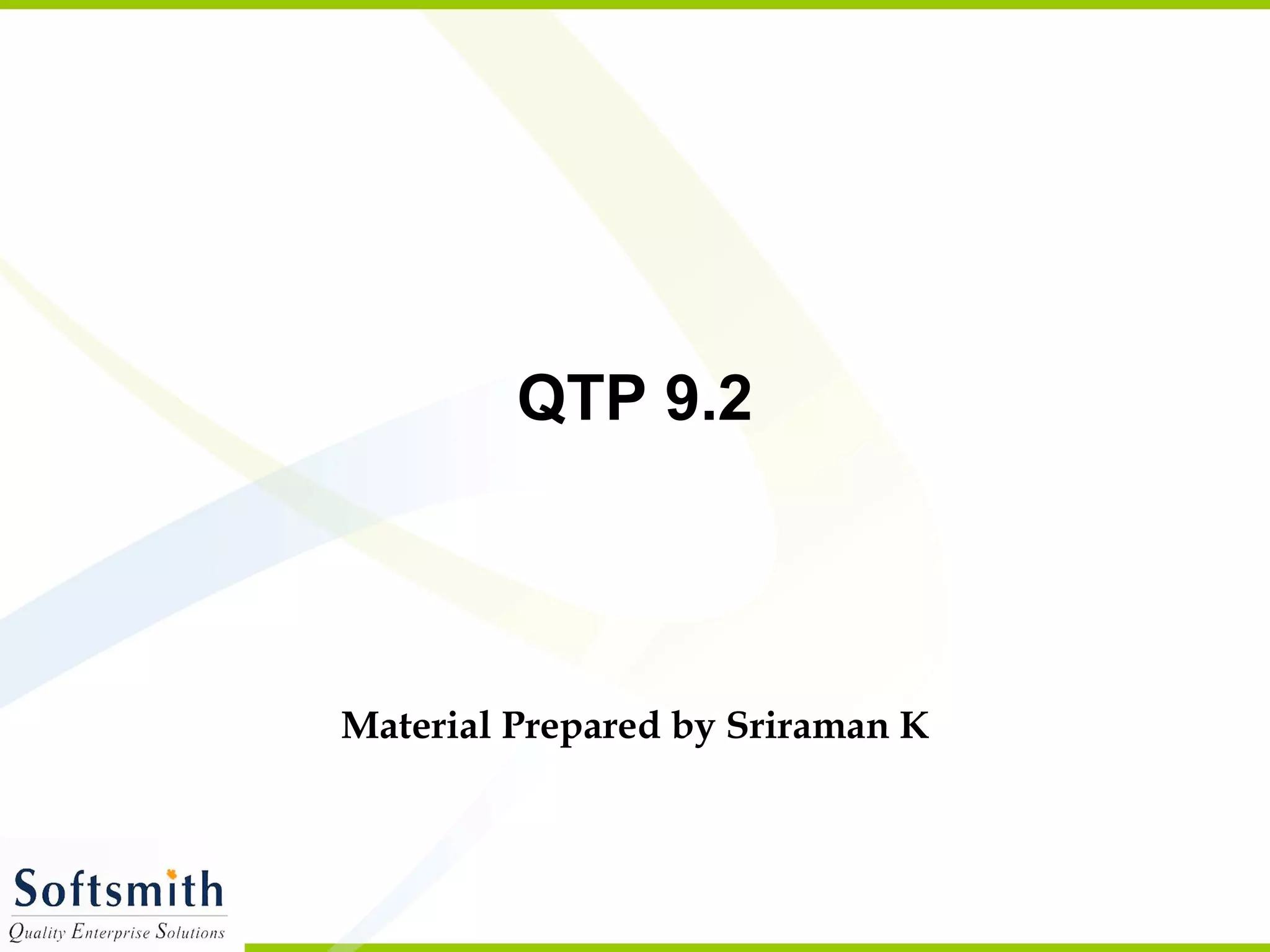 QTP 9.2

Material Prepared by Sriraman K

Softsmith
Quality Enterprise Solutions